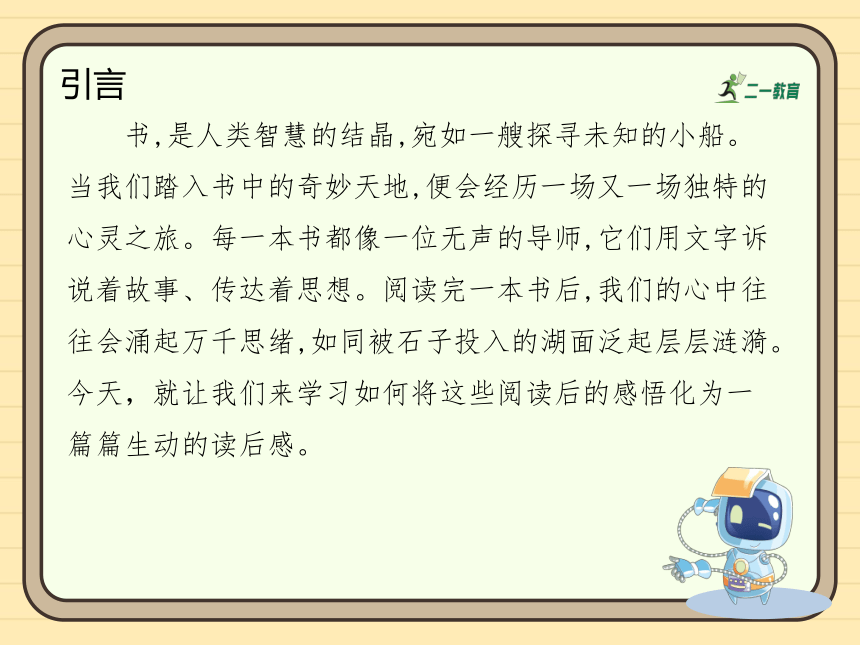 引言

二一教育

书,是人类智慧的结晶,宛如一艘探寻未知的小船。当我们踏入书中的奇妙天地,便会经历一场又一场独特的心灵之旅。每一本书都像一位无声的导师,它们用文字诉说着故事、传达着思想。阅读完一本书后,我们的心中往往会涌起万千思绪,如同被石子投入的湖面泛起层层涟漪。今天，就让我们来学习如何将这些阅读后的感悟化为一篇篇生动的读后感。